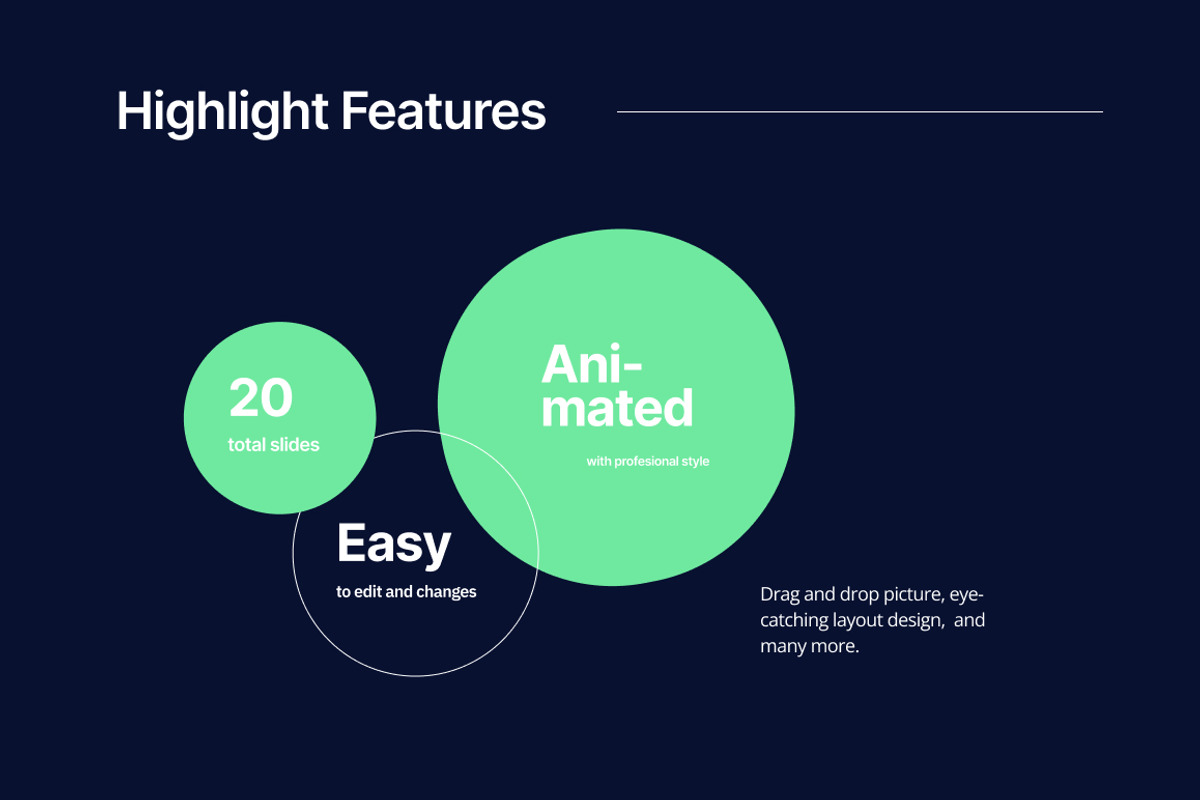 Highlight Features

20
total slides

Animated
with profesional style

Easy
to edit and changes

Drag and drop picture, eye-catching layout design, and many more.